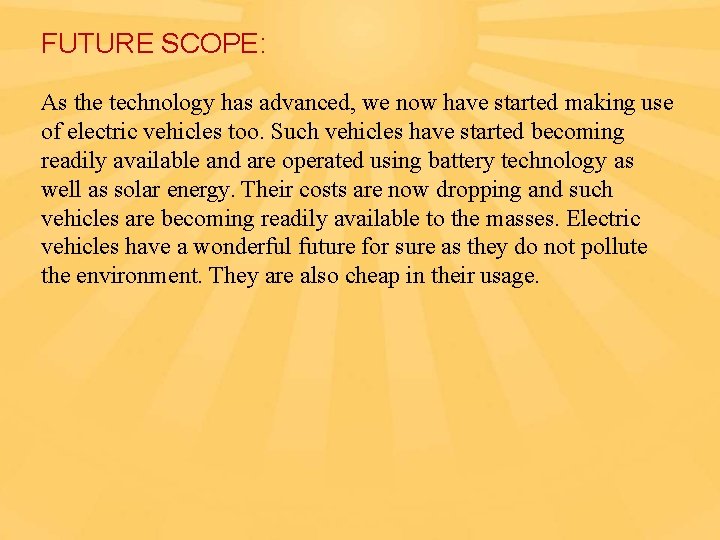 FUTURE SCOPE:

As the technology has advanced, we now have started making use of electric vehicles too. Such vehicles have started becoming readily available and are operated using battery technology as well as solar energy. Their costs are now dropping and such vehicles are becoming readily available to the masses. Electric vehicles have a wonderful future for sure as they do not pollute the environment. They are also cheap in their usage.